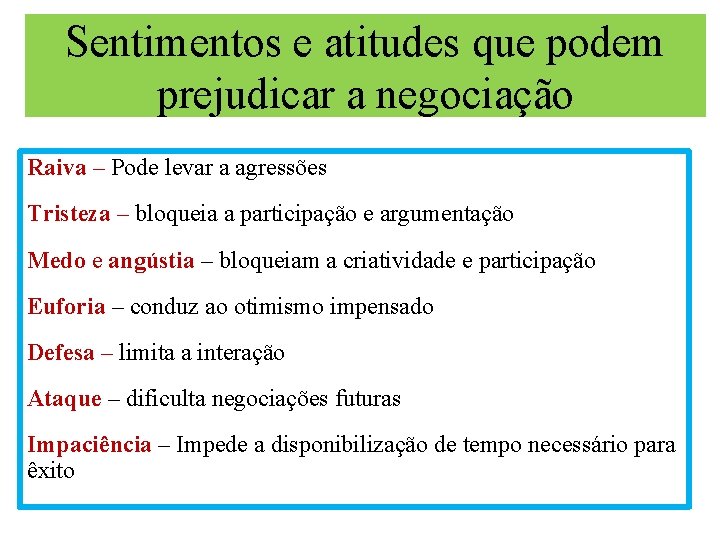 Sentimentos e atitudes que podem prejudicar a negociação

Raiva – Pode levar a agressões

Tristeza – bloqueia a participação e argumentação

Medo e angústia – bloqueiam a criatividade e participação

Euforia – conduz ao otimismo impensado

Defesa – limita a interação

Ataque – dificulta negociações futuras

Impaciência – Impede a disponibilização de tempo necessário para êxito